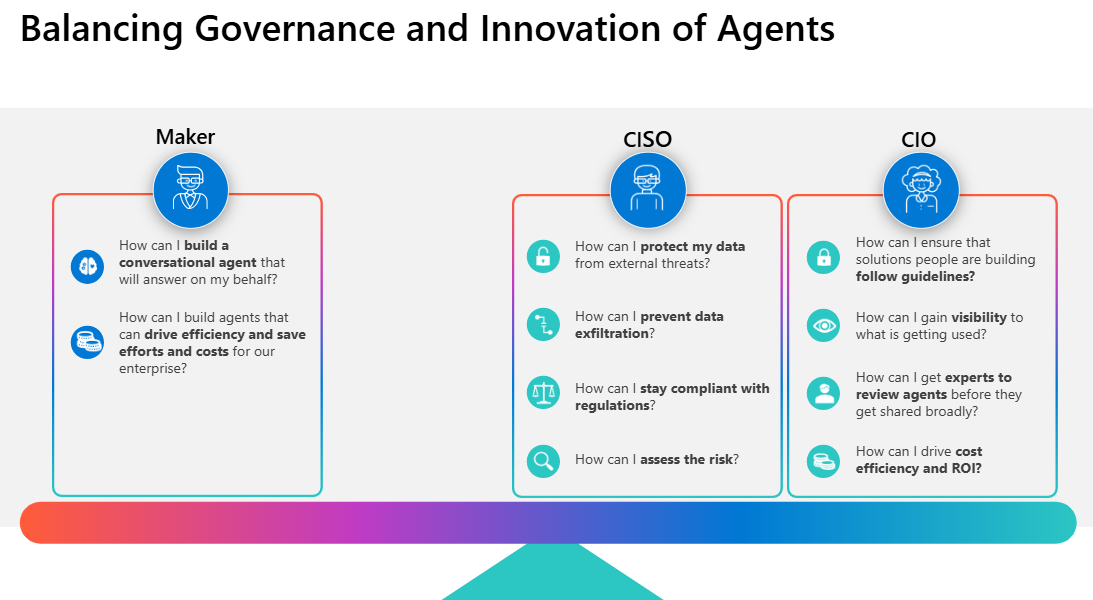 Balancing Governance and Innovation of Agents

Maker

How can I build a conversational agent that will answer on my behalf?

How can I build agents that can drive efficiency and save efforts and costs for our enterprise?

CISO

How can I protect my data from external threats?

How can I prevent data exfiltration?

How can I stay compliant with regulations?

How can I assess the risk?

CIO

How can I ensure that solutions people are building follow guidelines?

How can I gain visibility to what is getting used?

How can I get experts to review agents before they get shared broadly?

How can I drive cost efficiency and ROI?